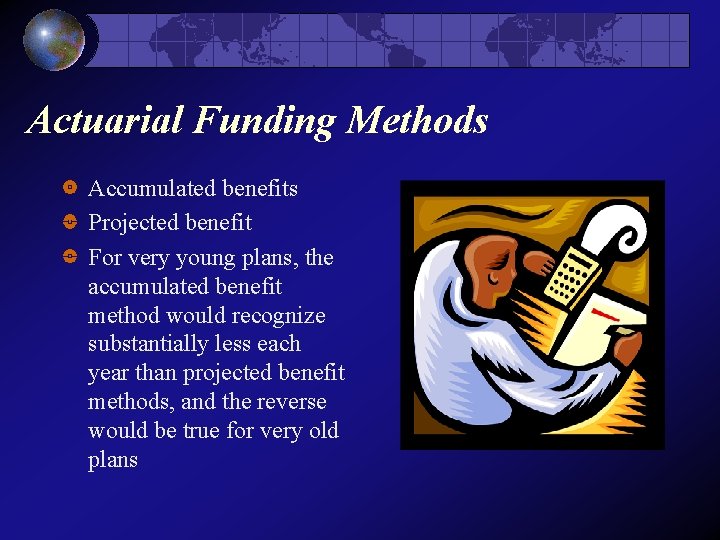 Actuarial Funding Methods

Accumulated benefits

Projected benefit

For very young plans, the accumulated benefit method would recognize substantially less each year than projected benefit methods, and the reverse would be true for very old plans